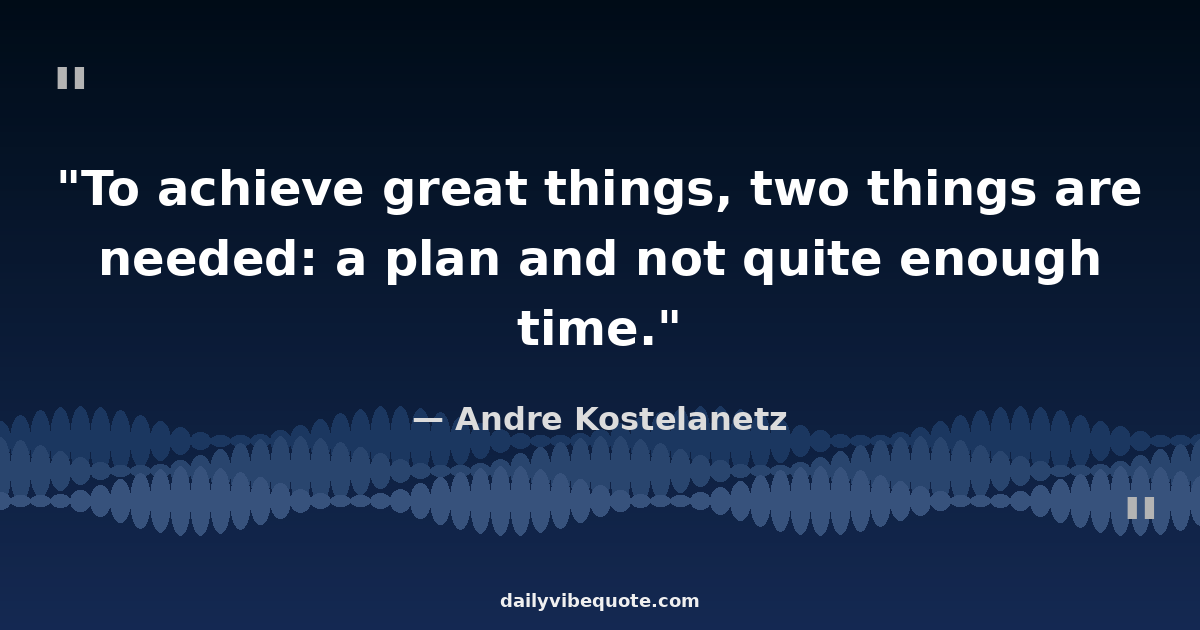 "

"To achieve great things, two things are needed: a plan and not quite enough time."

— Andre Kostelanetz

"

dailyvibequote.com